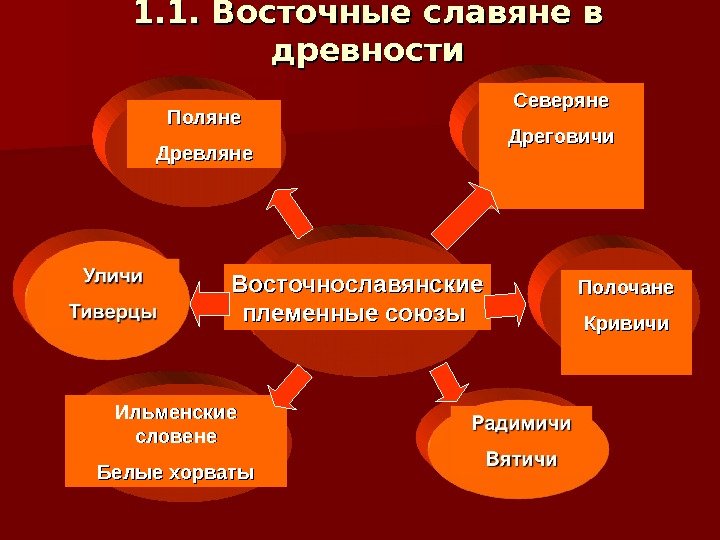 1.1. Восточные славяне в древности

Поляне
Древляне

Северяне
Дреговичи

Уличи
Тиверцы

Восточнославянские племенные союзы

Полочане
Кривичи

Ильменские словене
Белые хорваты

Радимичи
Вятичи